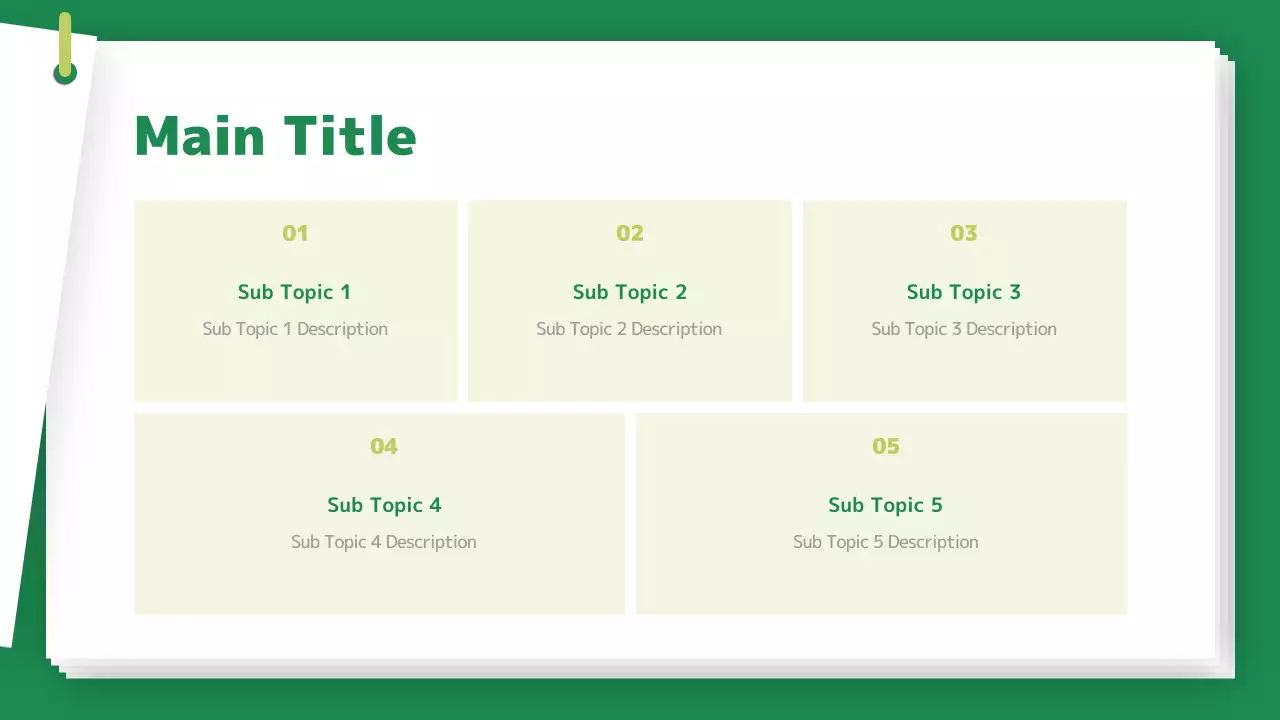 Main Title

01

Sub Topic 1

Sub Topic 1 Description

02

Sub Topic 2

Sub Topic 2 Description

03

Sub Topic 3

Sub Topic 3 Description

04

Sub Topic 4

Sub Topic 4 Description

05

Sub Topic 5

Sub Topic 5 Description